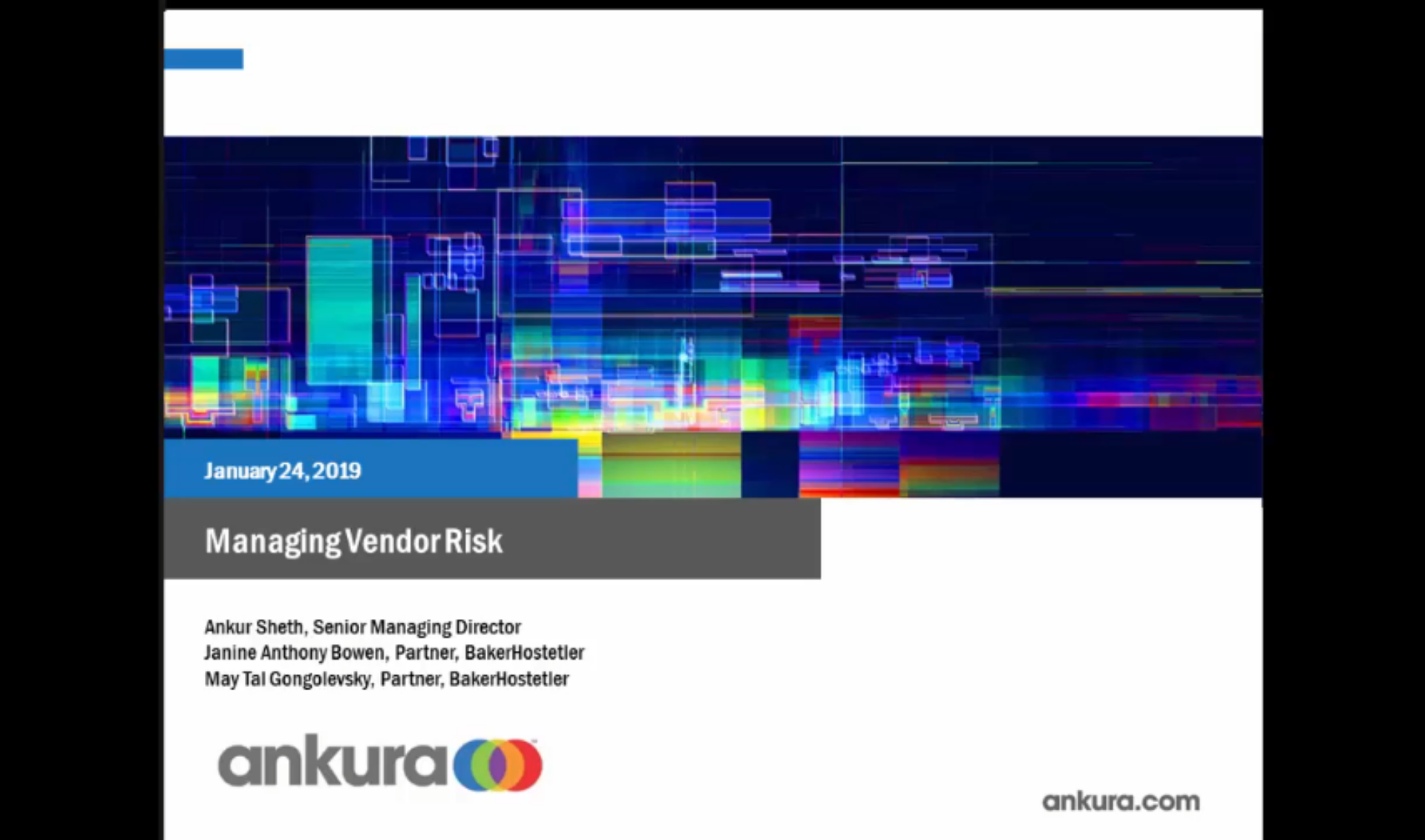 January 24, 2019

Managing Vendor Risk

Ankur Sheth, Senior Managing Director
Janine Anthony Bowen, Partner, BakerHostetler
May Tal Gongolevsky, Partner, BakerHostetler

ankura

ankura.com